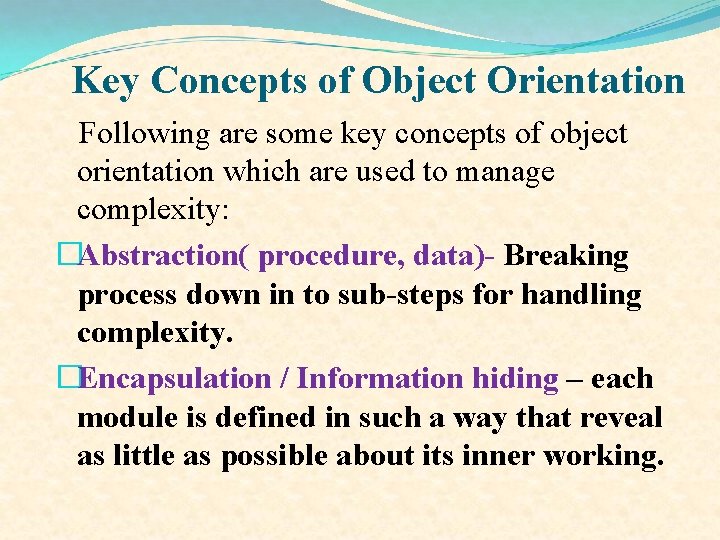 Key Concepts of Object Orientation

Following are some key concepts of object orientation which are used to manage complexity:

□Abstraction( procedure, data)- Breaking process down in to sub-steps for handling complexity.

□Encapsulation / Information hiding – each module is defined in such a way that reveal as little as possible about its inner working.